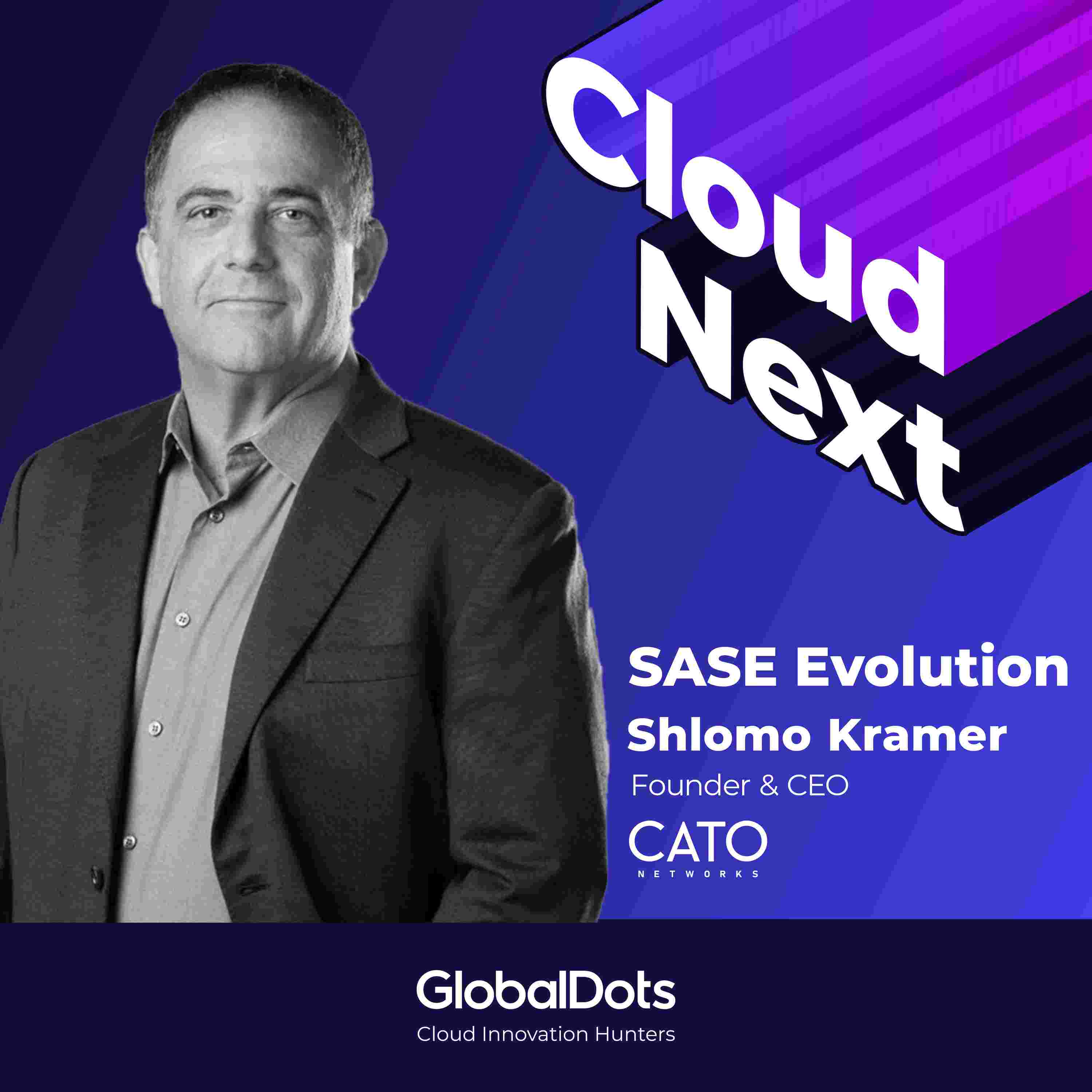 Cloud Next

SASE Evolution

Shlomo Kramer

Founder & CEO

CATO NETWORKS

GlobalDots

Cloud Innovation Hunters